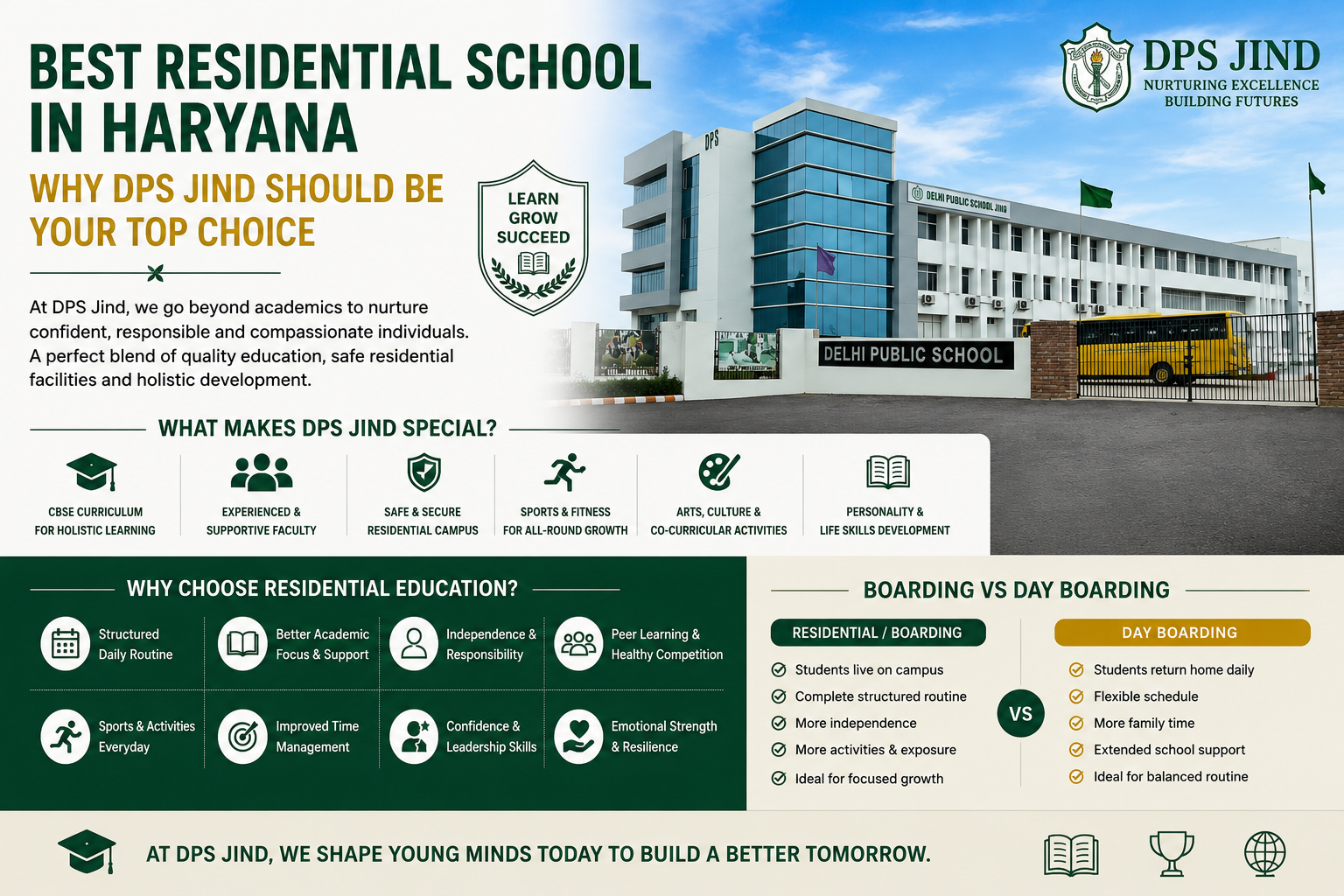 BEST RESIDENTIAL SCHOOL IN HARYANA

WHY DPS JIND SHOULD BE YOUR TOP CHOICE

LEARN
GROW
SUCCEED

DPS JIND
NURTURING EXCELLENCE
BUILDING FUTURES

At DPS Jind, we go beyond academics to nurture confident, responsible and compassionate individuals. A perfect blend of quality education, safe residential facilities and holistic development.

DPS

DELHI PUBLIC SCHOOL JIND

DELHI PUBLIC SCHOOL

WHAT MAKES DPS JIND SPECIAL?

CBSE CURRICULUM FOR HOLISTIC LEARNING

EXPERIENCED & SUPPORTIVE FACULTY

SAFE & SECURE RESIDENTIAL CAMPUS

SPORTS & FITNESS FOR ALL-ROUND GROWTH

ARTS, CULTURE & CO-CURRICULAR ACTIVITIES

PERSONALITY & LIFE SKILLS DEVELOPMENT

WHY CHOOSE RESIDENTIAL EDUCATION?

Structured Daily Routine

Better Academic Focus & Support

Independence & Responsibility

Peer Learning & Healthy Competition

Sports & Activities Everyday

Improved Time Management

Confidence & Leadership Skills

Emotional Strength & Resilience

BOARDING VS DAY BOARDING

RESIDENTIAL / BOARDING

Students live on campus
Complete structured routine
More independence
More activities & exposure
Ideal for focused growth

VS

DAY BOARDING

Students return home daily
Flexible schedule
More family time
Extended school support
Ideal for balanced routine

AT DPS JIND, WE SHAPE YOUNG MINDS TODAY TO BUILD A BETTER TOMORROW.